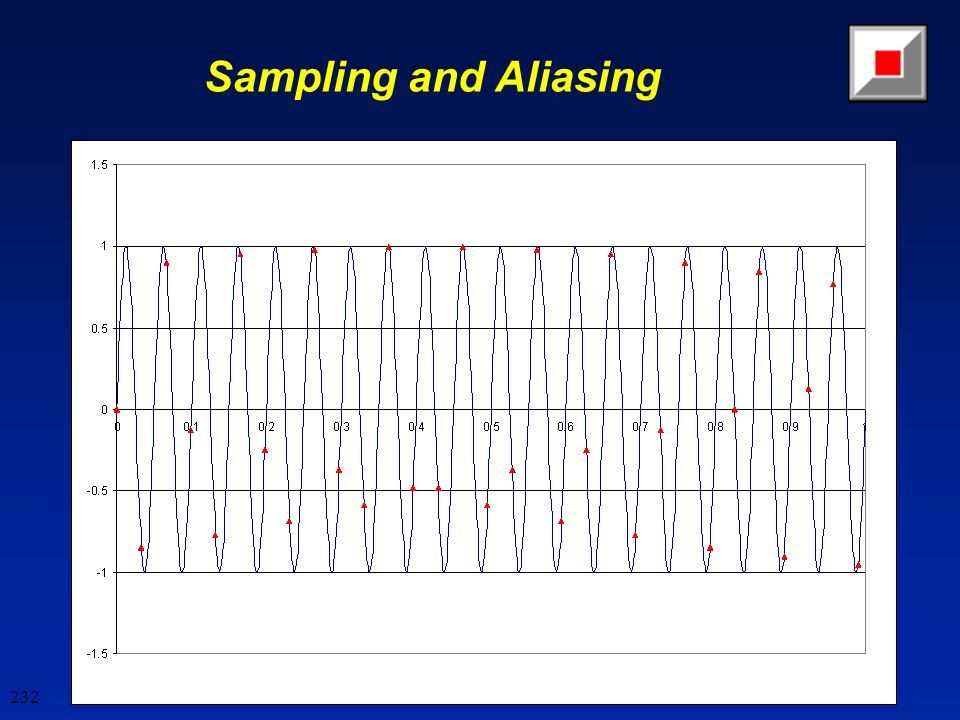 Sampling and Aliasing

1.5
1
0.5
0
-0.5
-1
-1.5

0
0.1
0.2
0.3
0.4
0.5
0.6
0.7
0.8
0.9
1

232